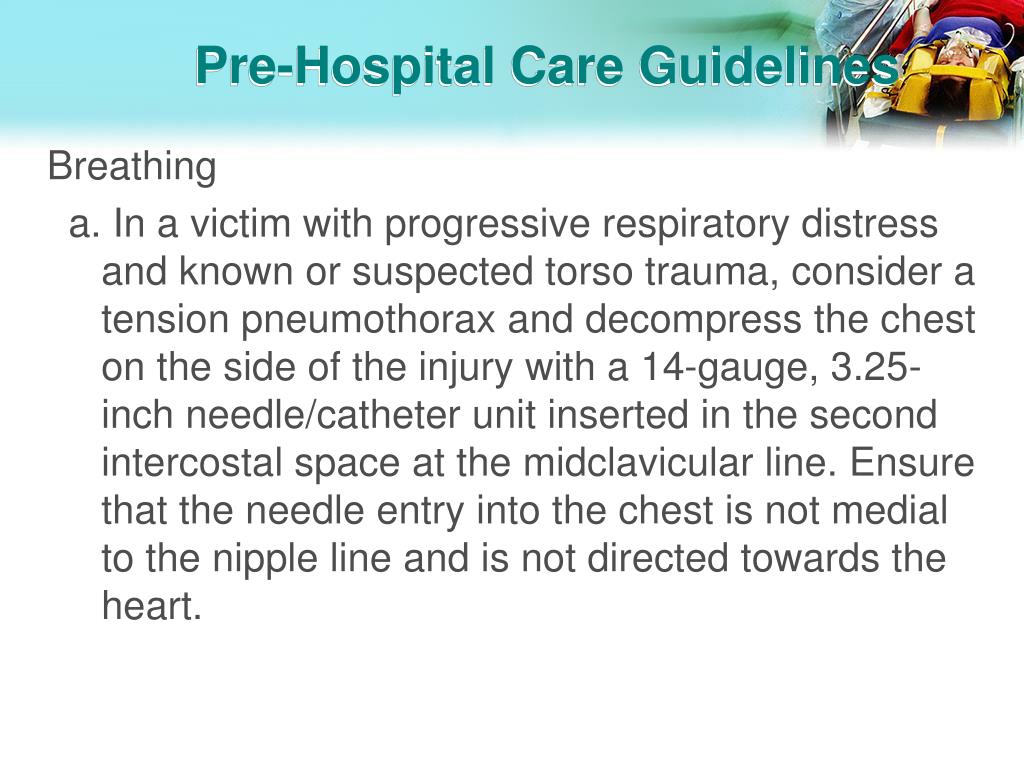 Pre-Hospital Care Guidelines

Breathing

a. In a victim with progressive respiratory distress and known or suspected torso trauma, consider a tension pneumothorax and decompress the chest on the side of the injury with a 14-gauge, 3.25-inch needle/catheter unit inserted in the second intercostal space at the midclavicular line. Ensure that the needle entry into the chest is not medial to the nipple line and is not directed towards the heart.